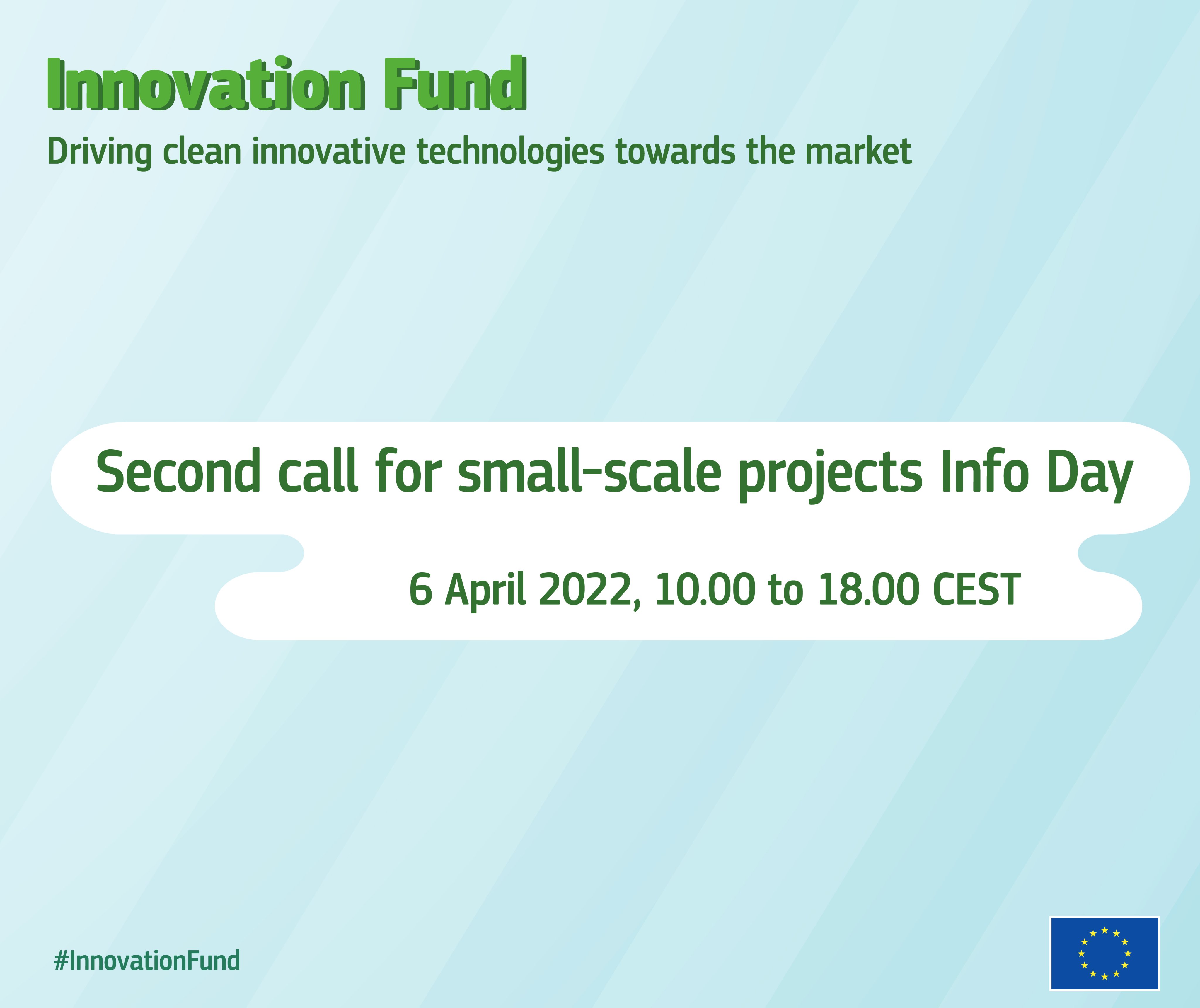 Innovation Fund
Driving clean innovative technologies towards the market

Second call for small-scale projects Info Day

6 April 2022, 10.00 to 18.00 CEST

#InnovationFund